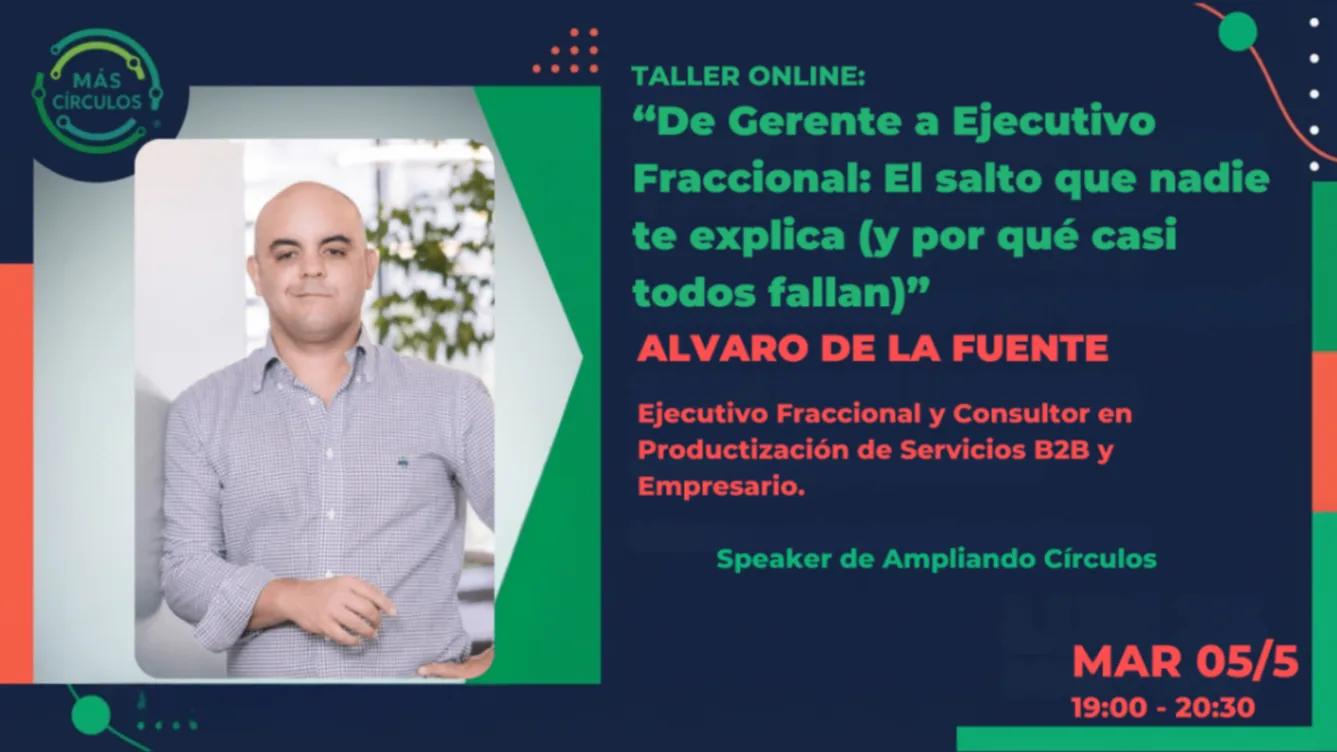 MÁS CÍRCULOS

TALLER ONLINE:
“De Gerente a Ejecutivo Fraccional: El salto que nadie te explica (y por qué casi todos fallan)”

ALVARO DE LA FUENTE

Ejecutivo Fraccional y Consultor en Productización de Servicios B2B y Empresario.

Speaker de Ampliando Círculos

MAR 05/5
19:00 - 20:30